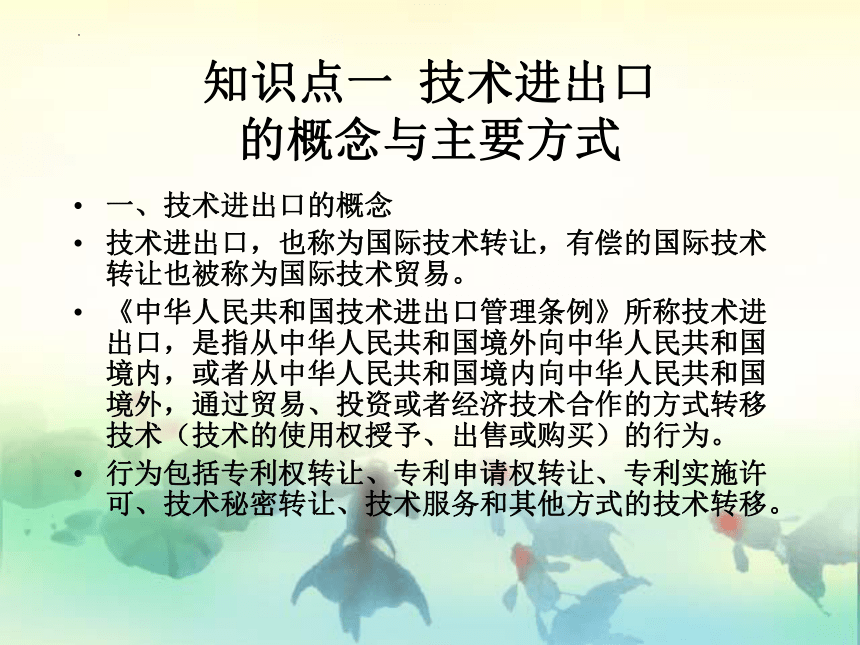 知识点一 技术进出口的概念与主要方式

• 一、技术进出口的概念

• 技术进出口，也称为国际技术转让，有偿的国际技术转让也被称为国际技术贸易。

• 《中华人民共和国技术进出口管理条例》所称技术进出口，是指从中华人民共和国境外向中华人民共和国境内，或者从中华人民共和国境内向中华人民共和国境外，通过贸易、投资或者经济技术合作的方式转移技术（技术的使用权授予、出售或购买）的行为。

• 行为包括专利权转让、专利申请权转让、专利实施许可、技术秘密转让、技术服务和其他方式的技术转移。